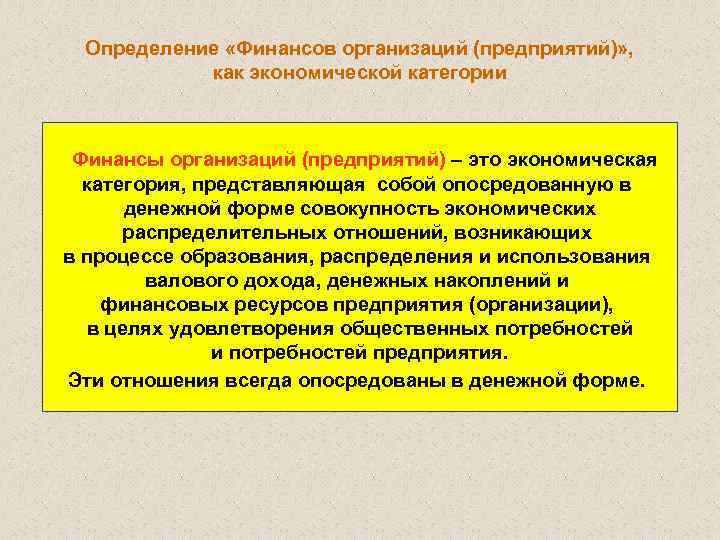 Определение «Финансов организаций (предприятий)», как экономической категории

Финансы организаций (предприятий) – это экономическая категория, представляющая собой опосредованную в денежной форме совокупность экономических распределительных отношений, возникающих в процессе образования, распределения и использования валового дохода, денежных накоплений и финансовых ресурсов предприятия (организации), в целях удовлетворения общественных потребностей и потребностей предприятия.

Эти отношения всегда опосредованы в денежной форме.